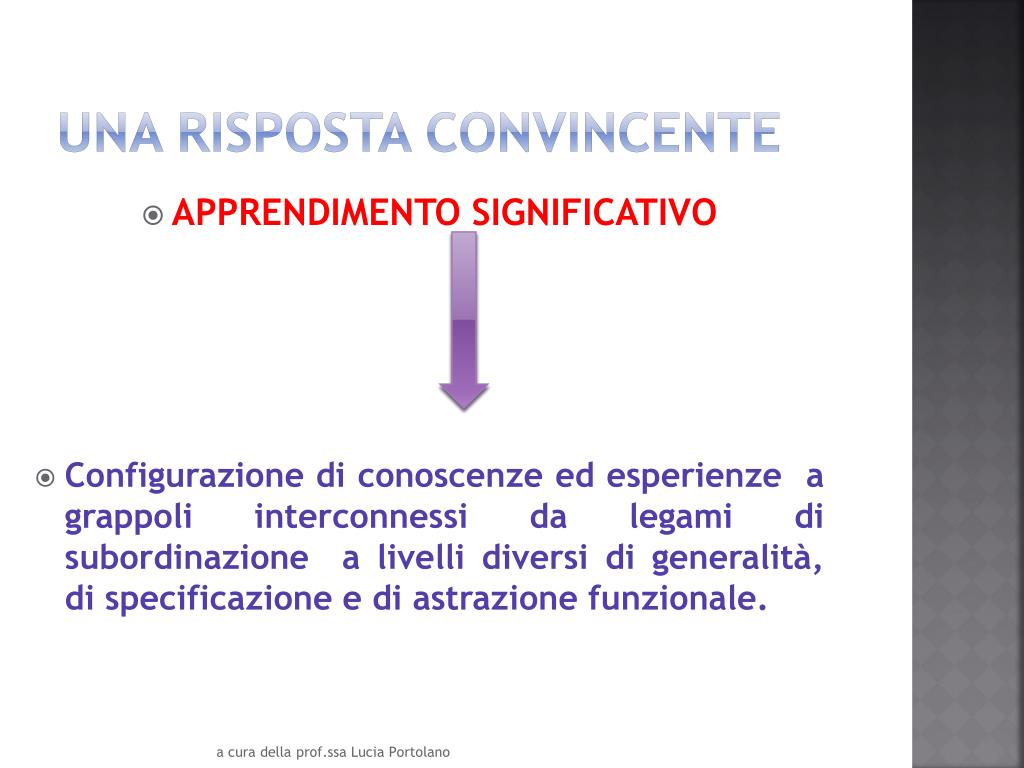 UNA RISPOSTA CONVINCENTE

APPRENDIMENTO SIGNIFICATIVO

Configurazione di conoscenze ed esperienze a grappoli interconnessi da legami di subordinazione a livelli diversi di generalità, di specificazione e di astrazione funzionale.

a cura della prof.ssa Lucia Portolano